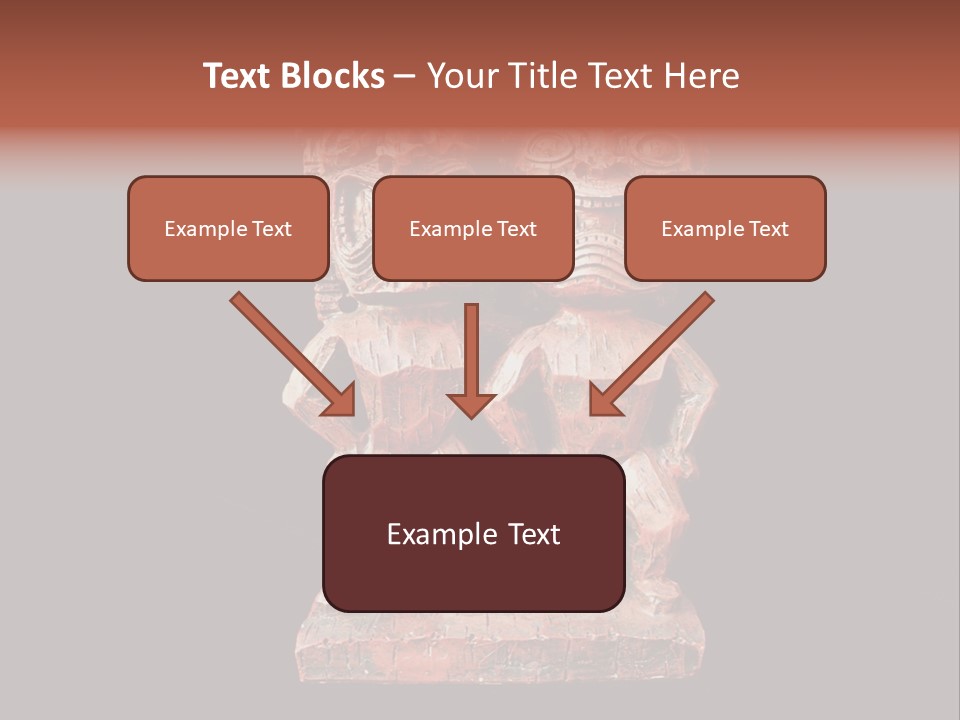 Text Blocks – Your Title Text Here

Example Text

Example Text

Example Text

Example Text